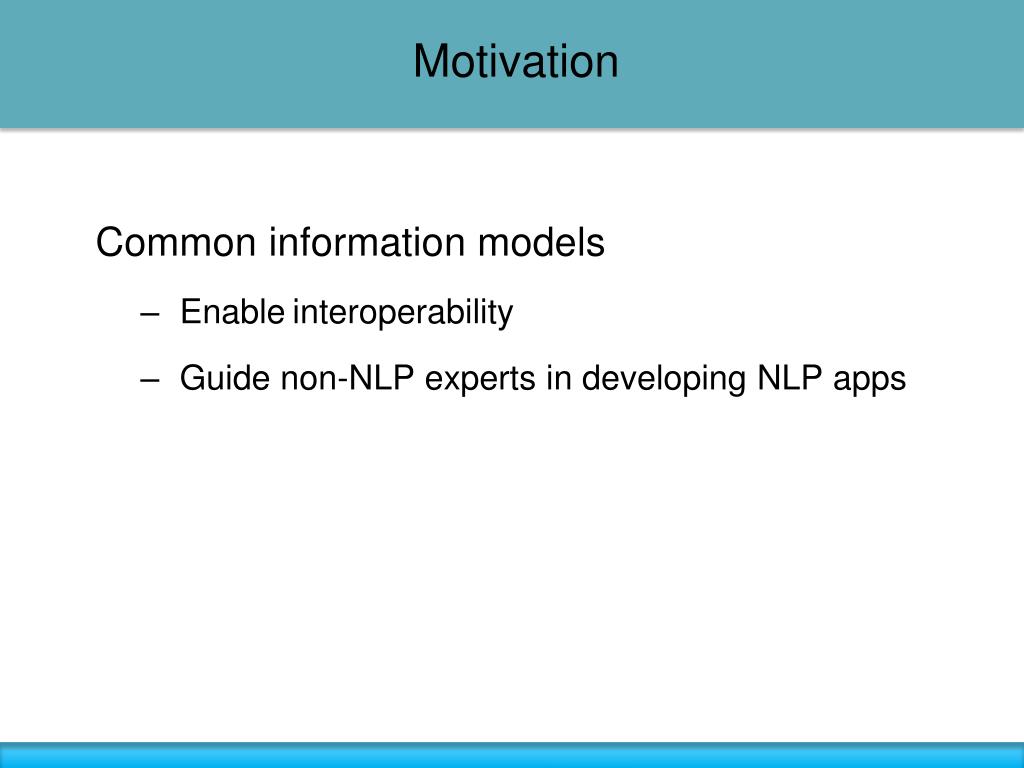 Motivation

Common information models

– Enable interoperability

– Guide non-NLP experts in developing NLP apps